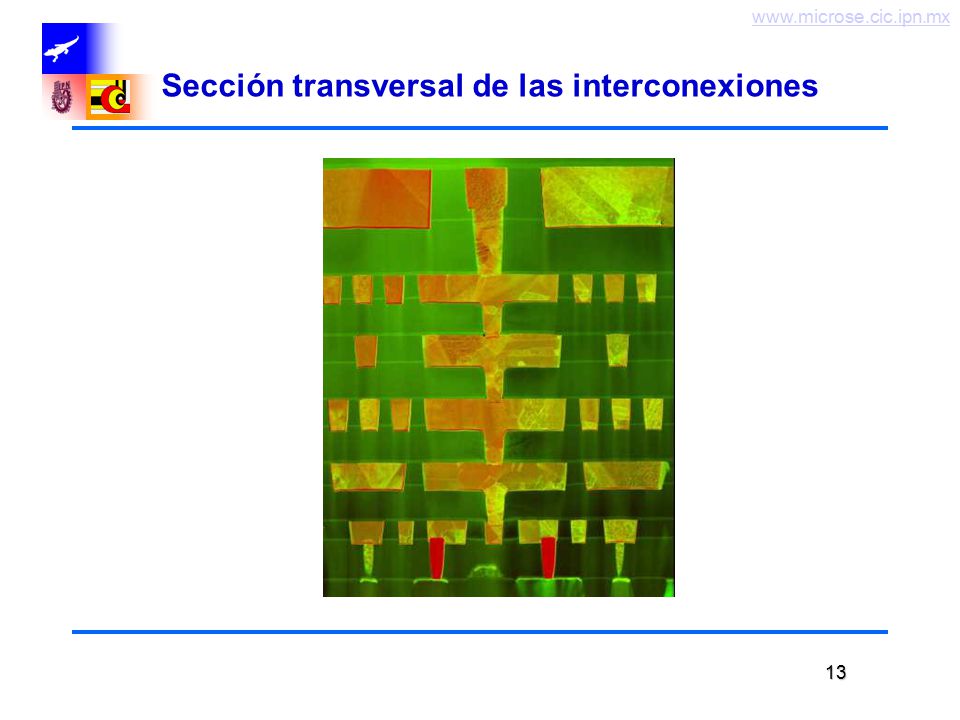 www.microse.cic.ipn.mx

Sección transversal de las interconexiones

13